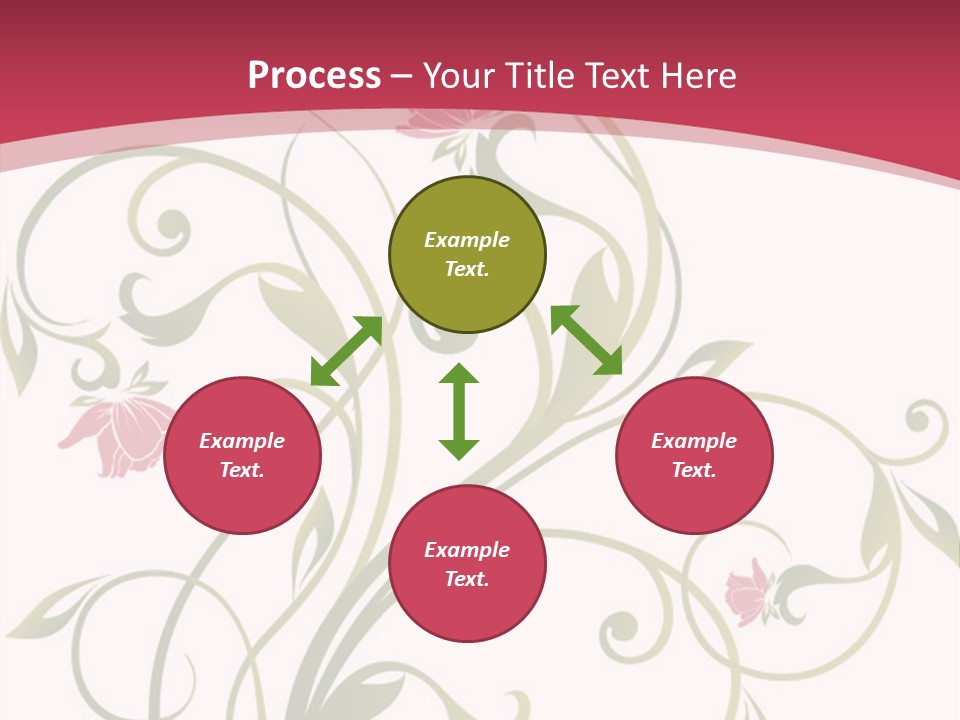 Process – Your Title Text Here

Example Text.

Example Text.

Example Text.

Example Text.